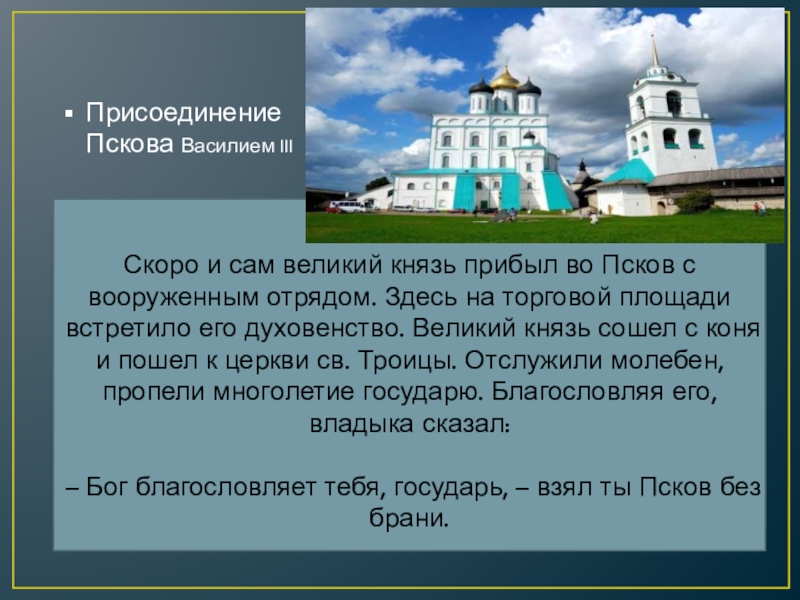 ▪ Присоединение Пскова Василием III

Скоро и сам великий князь прибыл во Псков с вооруженным отрядом. Здесь на торговой площади встретило его духовенство. Великий князь сошел с коня и пошел к церкви св. Троицы. Отслужили молебен, пропели многолетие государю. Благословляя его, владыка сказал:

– Бог благословляет тебя, государь, – взял ты Псков без брани.